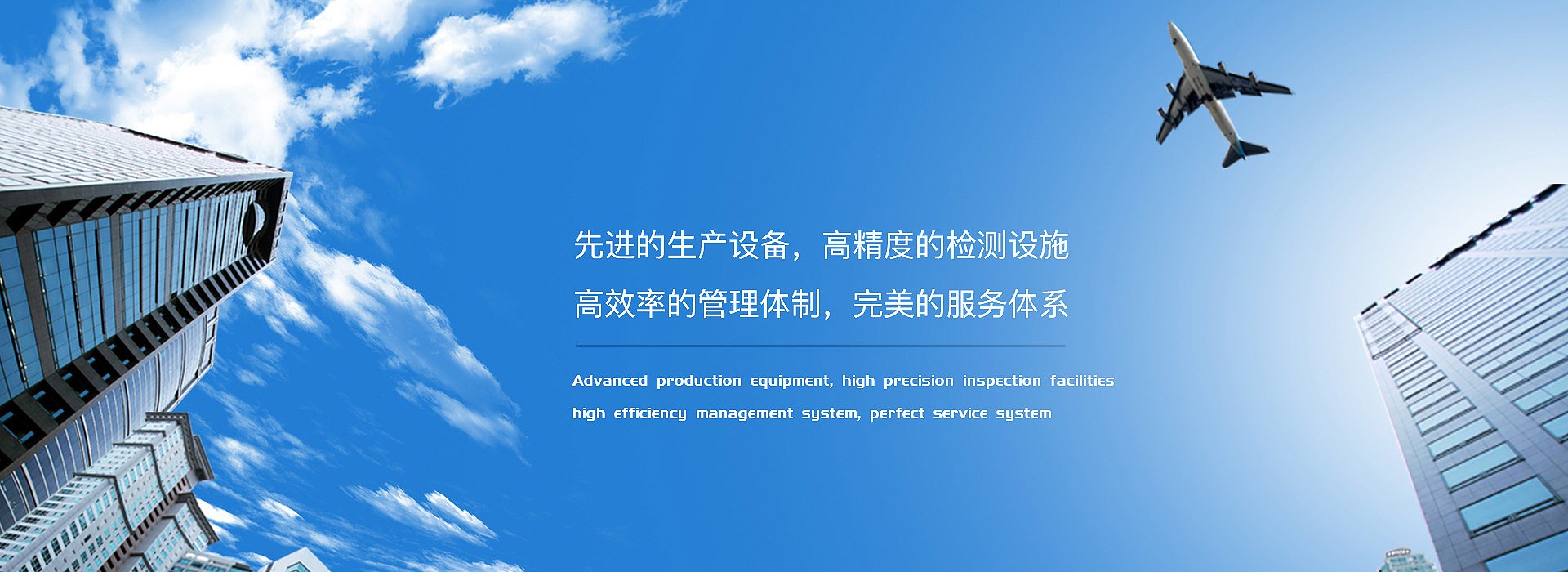 先进的生产设备，高精度的检测设施
高效率的管理体制，完美的服务体系

Advanced production equipment, high precision inspection facilities
high efficiency management system, perfect service system